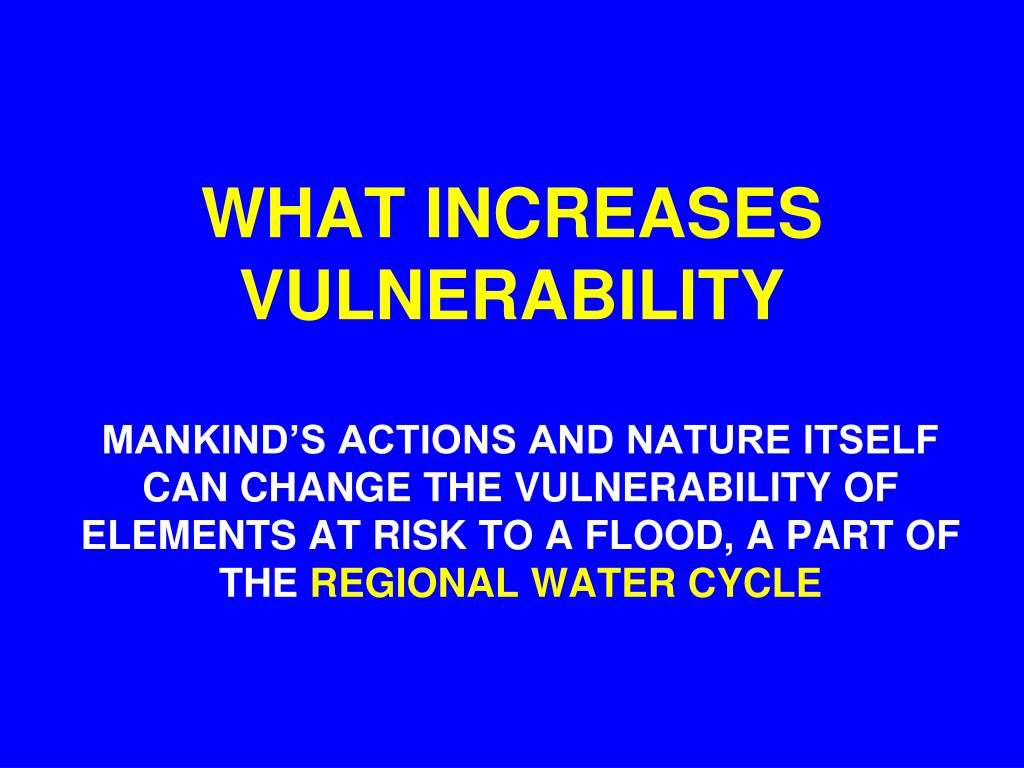 WHAT INCREASES VULNERABILITY

MANKIND’S ACTIONS AND NATURE ITSELF CAN CHANGE THE VULNERABILITY OF ELEMENTS AT RISK TO A FLOOD, A PART OF THE REGIONAL WATER CYCLE